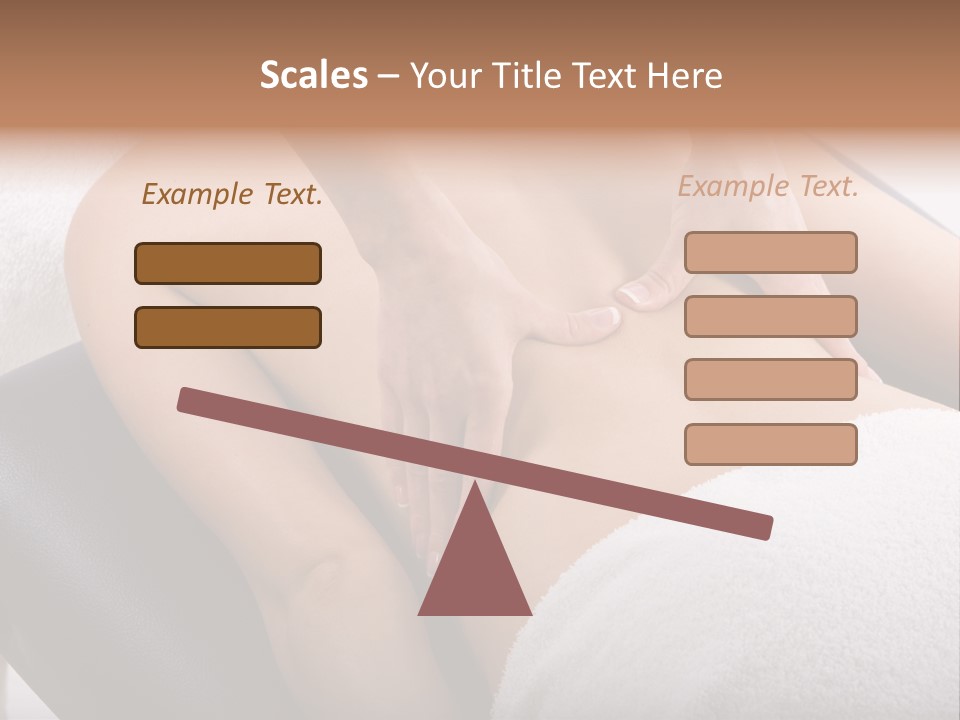 Scales – Your Title Text Here

Example Text.

Example Text.